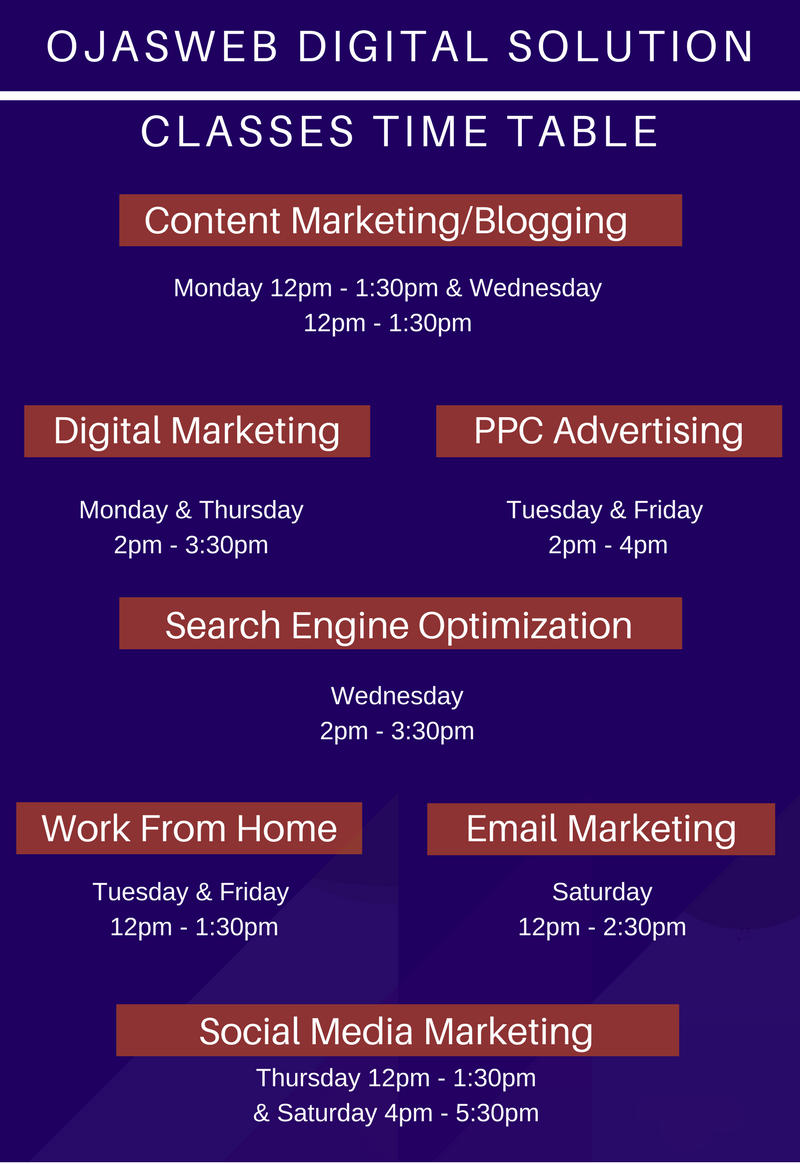 OJASWEB DIGITAL SOLUTION

CLASSES TIME TABLE

Content Marketing/Blogging

Monday 12pm - 1:30pm & Wednesday 12pm - 1:30pm

Digital Marketing

Monday & Thursday
2pm - 3:30pm

PPC Advertising

Tuesday & Friday
2pm - 4pm

Search Engine Optimization

Wednesday
2pm - 3:30pm

Work From Home

Tuesday & Friday
12pm - 1:30pm

Email Marketing

Saturday
12pm - 2:30pm

Social Media Marketing

Thursday 12pm - 1:30pm
& Saturday 4pm - 5:30pm